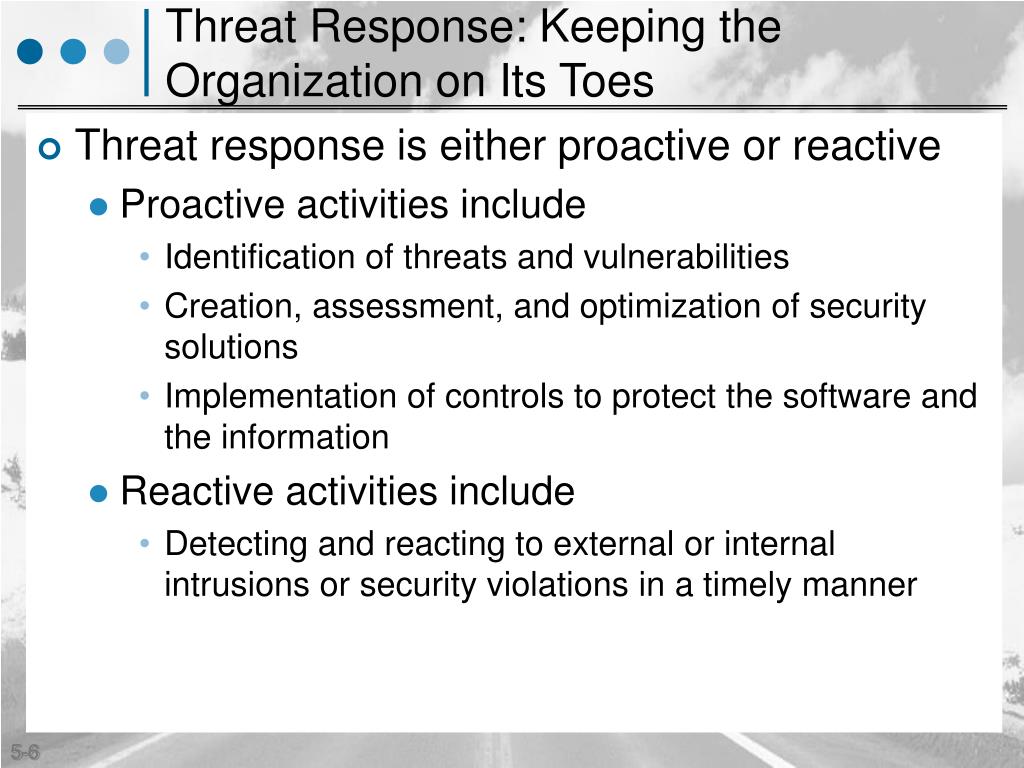 Threat Response: Keeping the Organization on Its Toes

Threat response is either proactive or reactive

Proactive activities include

Identification of threats and vulnerabilities

Creation, assessment, and optimization of security solutions

Implementation of controls to protect the software and the information

Reactive activities include

Detecting and reacting to external or internal intrusions or security violations in a timely manner

5-6